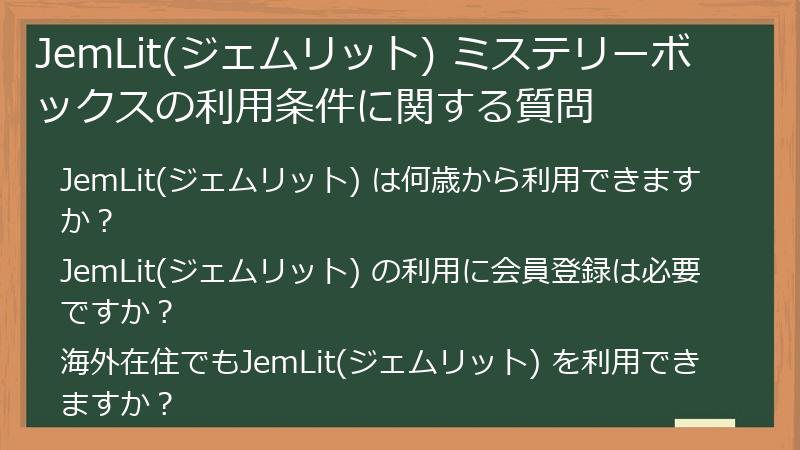 JemLit(ジェムリット) ミステリーボックスの利用条件に関する質問

JemLit(ジェムリット) は何歳から利用できますか？

JemLit(ジェムリット) の利用に会員登録は必要ですか？

海外在住でもJemLit(ジェムリット) を利用できますか？